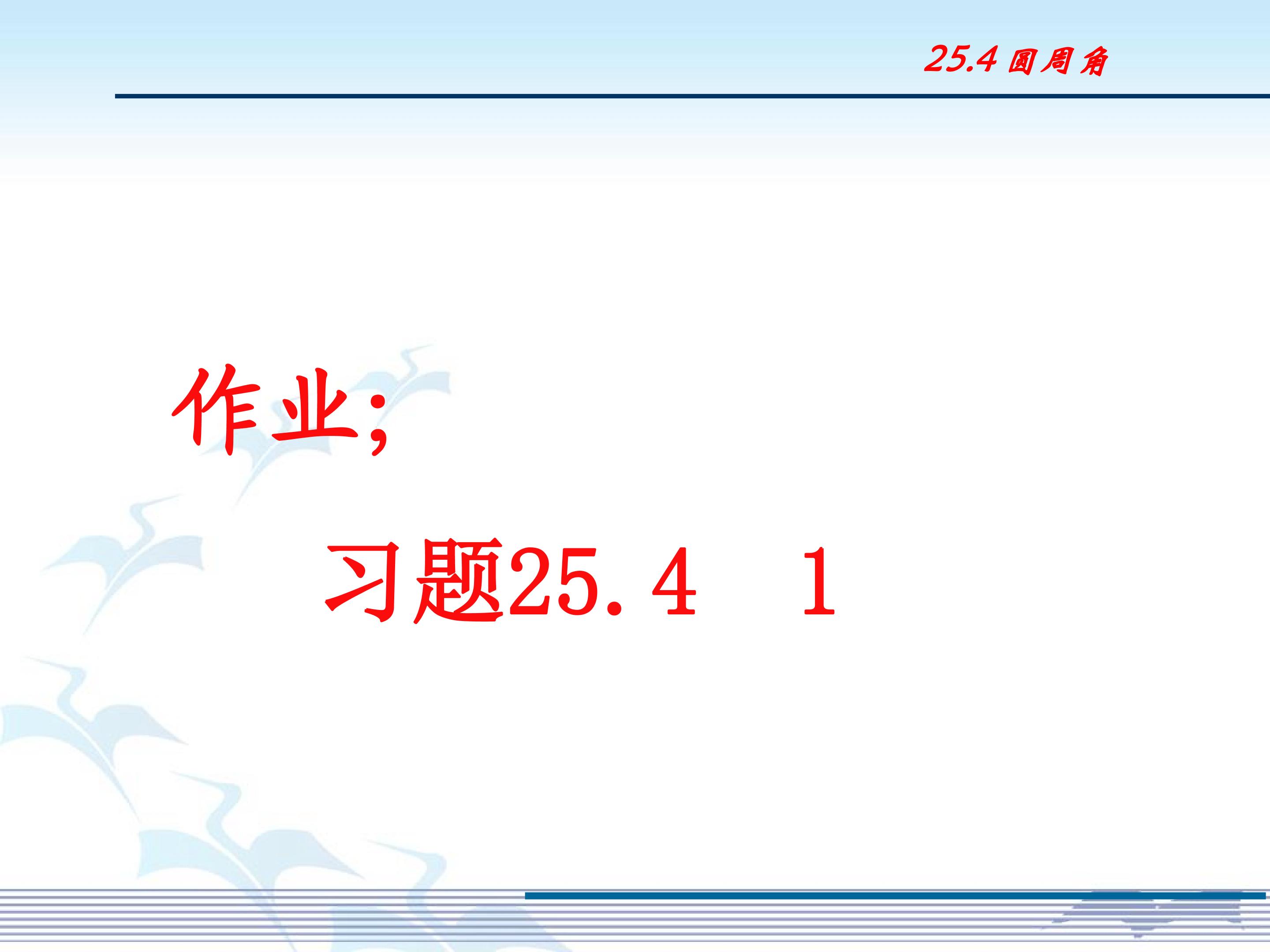 25.4 圆周角

作业;

习题25.4 1